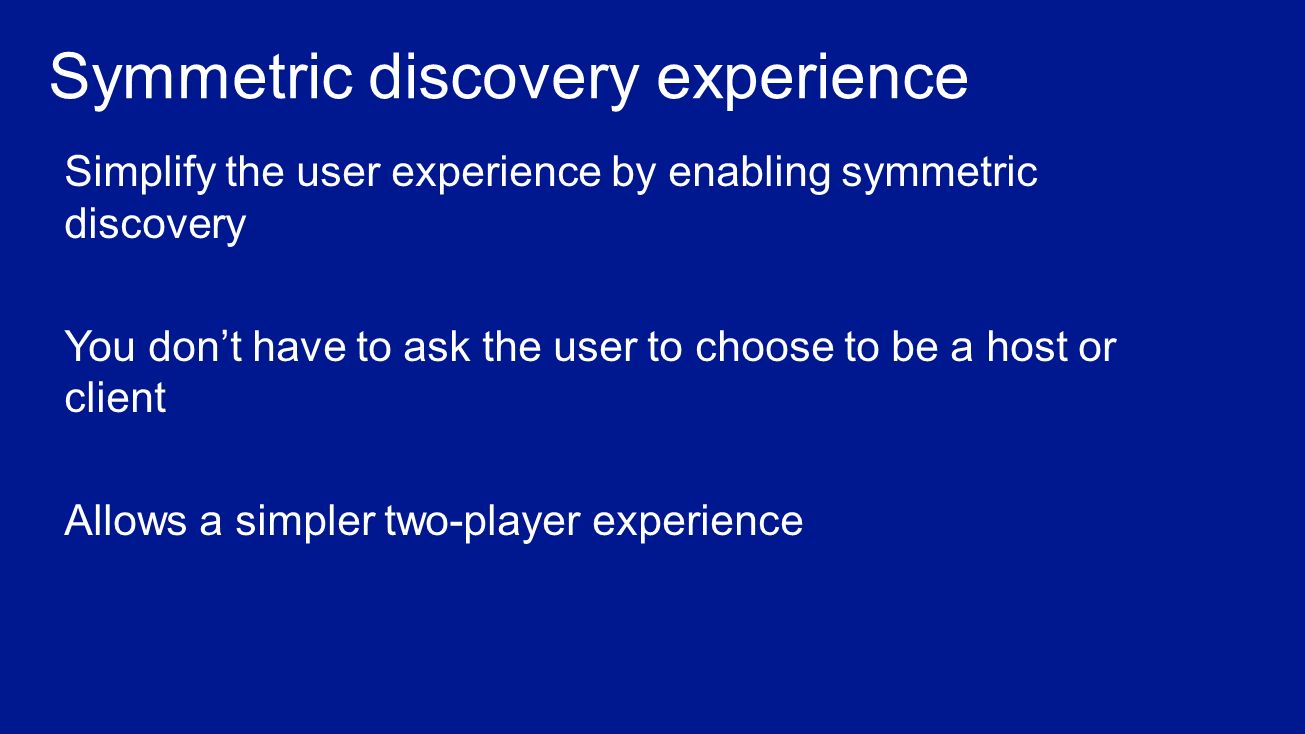 Symmetric discovery experience

Simplify the user experience by enabling symmetric discovery

You don’t have to ask the user to choose to be a host or client

Allows a simpler two-player experience